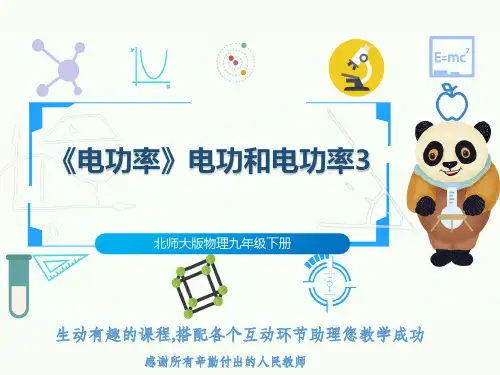 $E=mc^2$

《电功率》电功和电功率3

北师大版物理九年级下册

生动有趣的课程,搭配各个互动环节助理您教学成功

感谢所有辛勤付出的人民教师